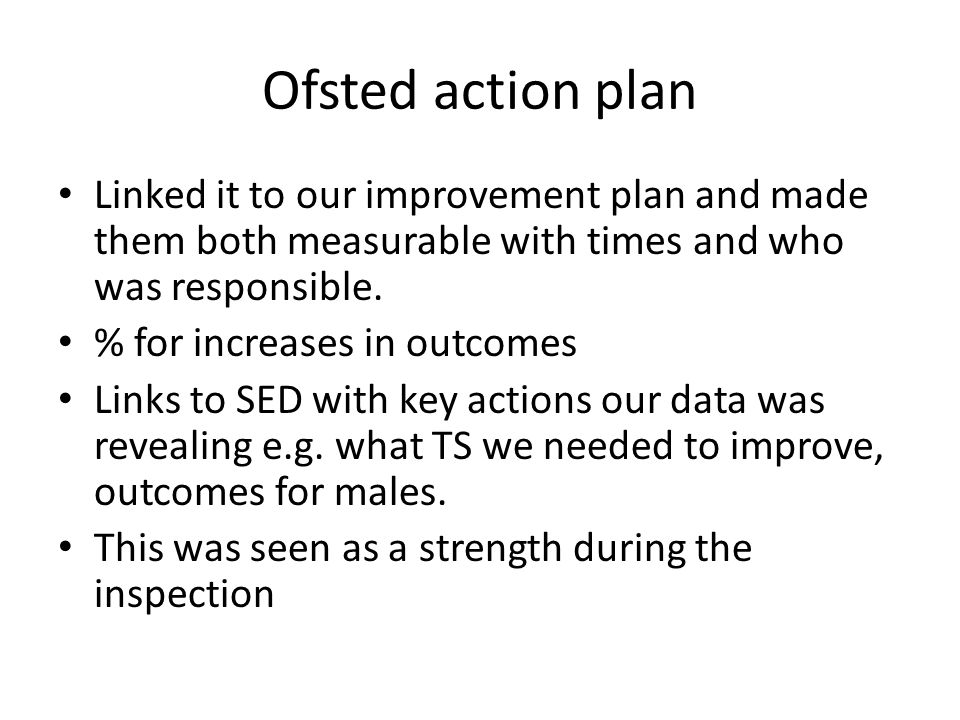 Ofsted action plan

• Linked it to our improvement plan and made them both measurable with times and who was responsible.
• % for increases in outcomes
• Links to SED with key actions our data was revealing e.g. what TS we needed to improve, outcomes for males.
• This was seen as a strength during the inspection